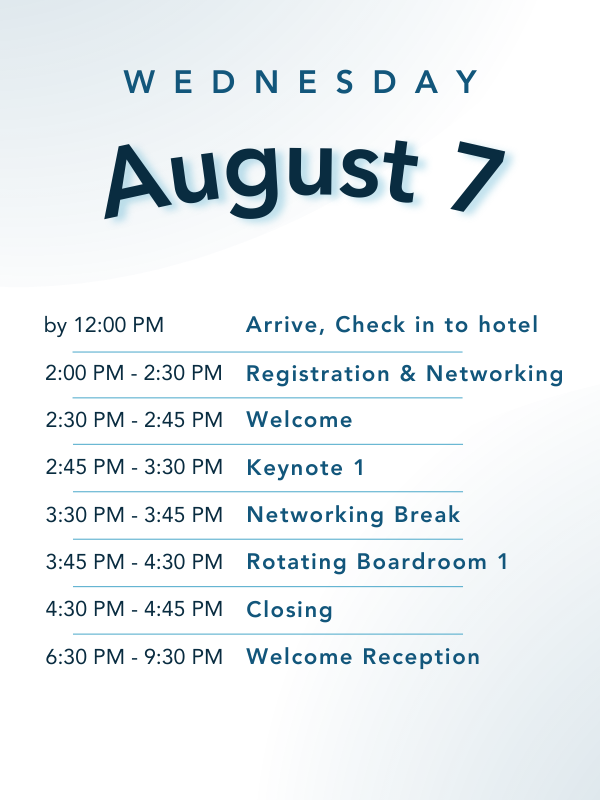 WEDNESDAY

August 7

| | |
|---|---|
| by 12:00 PM | Arrive, Check in to hotel |
| 2:00 PM - 2:30 PM | Registration & Networking |
| 2:30 PM - 2:45 PM | Welcome |
| 2:45 PM - 3:30 PM | Keynote 1 |
| 3:30 PM - 3:45 PM | Networking Break |
| 3:45 PM - 4:30 PM | Rotating Boardroom 1 |
| 4:30 PM - 4:45 PM | Closing |
| 6:30 PM - 9:30 PM | Welcome Reception |